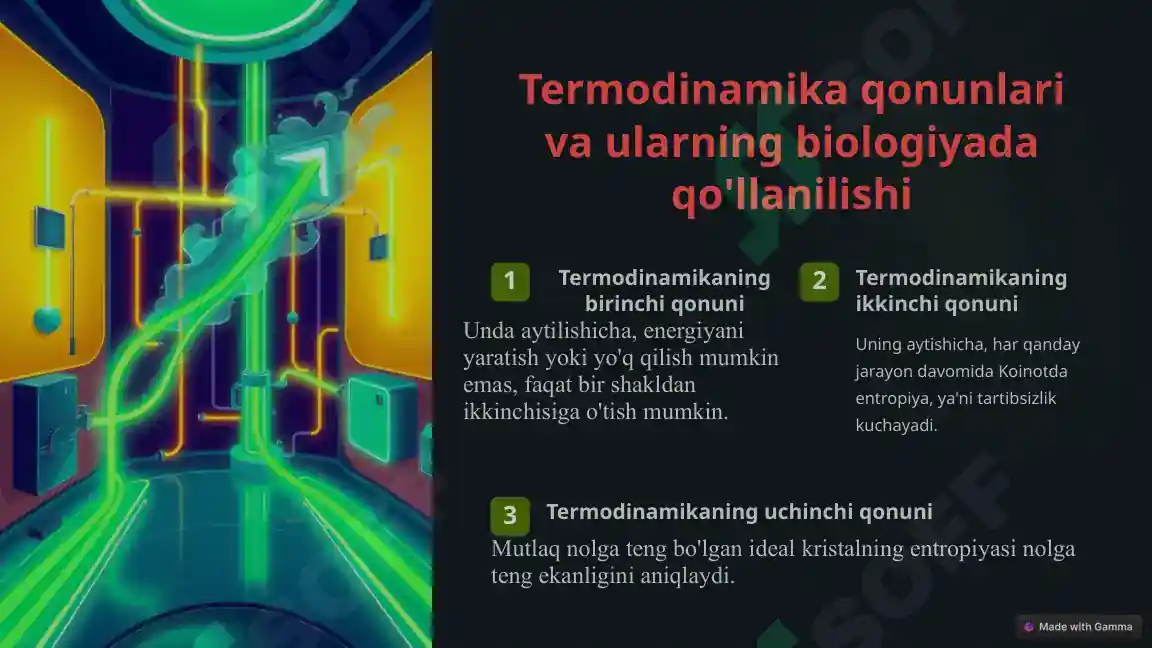 Termodinamika qonunlari va ularning biologiyada qo'llanilishi

1 Termodinamikaning birinchi qonuni

Unda aytilishicha, energiyani yaratish yoki yo'q qilish mumkin emas, faqat bir shakldan ikkinchisiga o'tish mumkin.

2 Termodinamikaning ikkinchi qonuni

Uning aytishicha, har qanday jarayon davomida Koinotda entropiya, ya'ni tartibsizlik kuchayadi.

3 Termodinamikaning uchinchi qonuni

Mutlaq nolga teng bo'lgan ideal kristalning entropiyasi nolga teng ekanligini aniqlaydi.

Made with Gamma